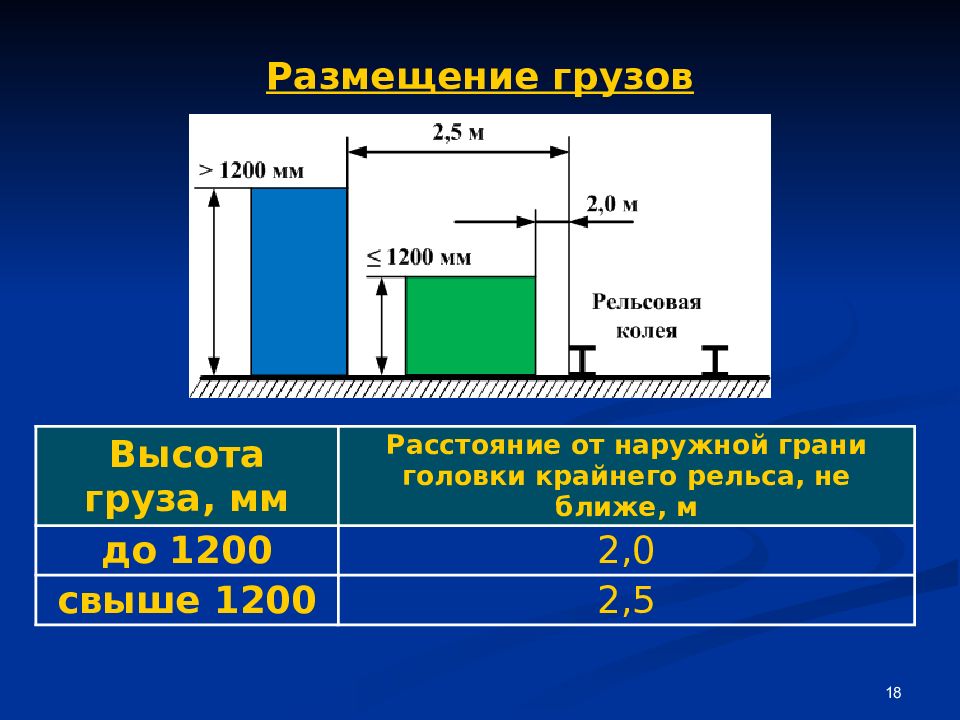 Размещение грузов

2,5 м

> 1200 мм

2,0 м

≤ 1200 мм

Рельсовая колея

| Высота груза, мм | Расстояние от наружной грани головки крайнего рельса, не ближе, м |
|---|---|
| до 1200 | 2,0 |
| свыше 1200 | 2,5 |

18